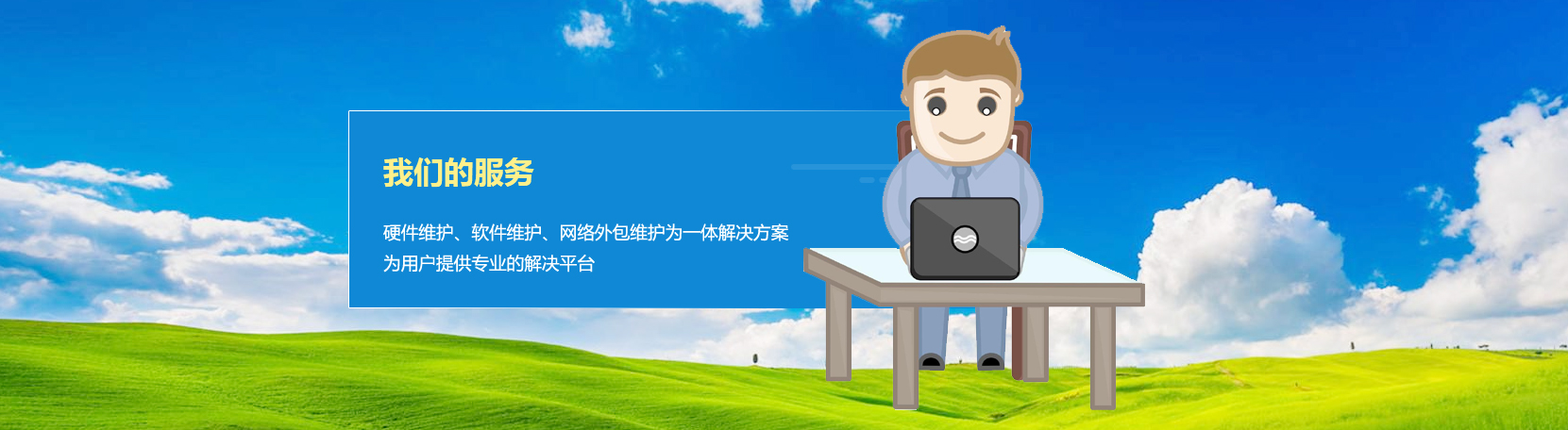 我们的服务

硬件维护、软件维护、网络外包维护为一体解决方案
为用户提供专业的解决平台